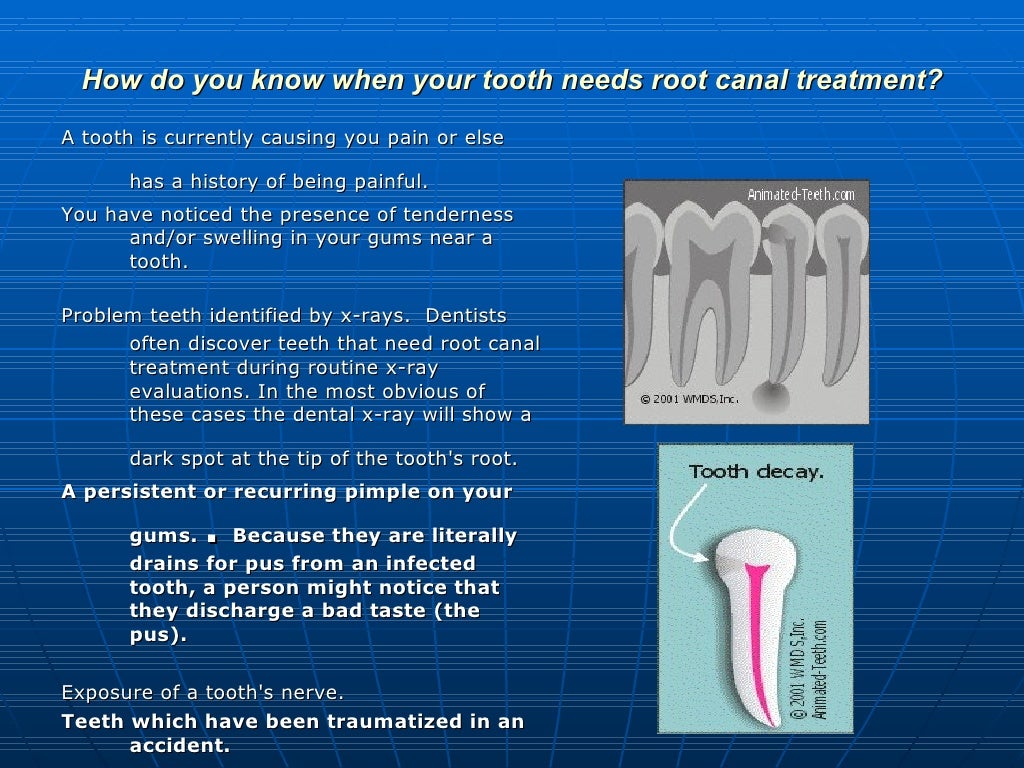 How do you know when your tooth needs root canal treatment?

A tooth is currently causing you pain or else

has a history of being painful.

You have noticed the presence of tenderness and/or swelling in your gums near a tooth.

Problem teeth identified by x-rays. Dentists often discover teeth that need root canal treatment during routine x-ray evaluations. In the most obvious of these cases the dental x-ray will show a

dark spot at the tip of the tooth's root.

A persistent or recurring pimple on your

gums. ■ Because they are literally drains for pus from an infected tooth, a person might notice that they discharge a bad taste (the pus).

Exposure of a tooth's nerve.

Teeth which have been traumatized in an accident.

Animated-Teeth.com

© 2001 WMDS,Inc.

Tooth decay.

© 2001 WMDS,Inc.

Animated-Teeth.com